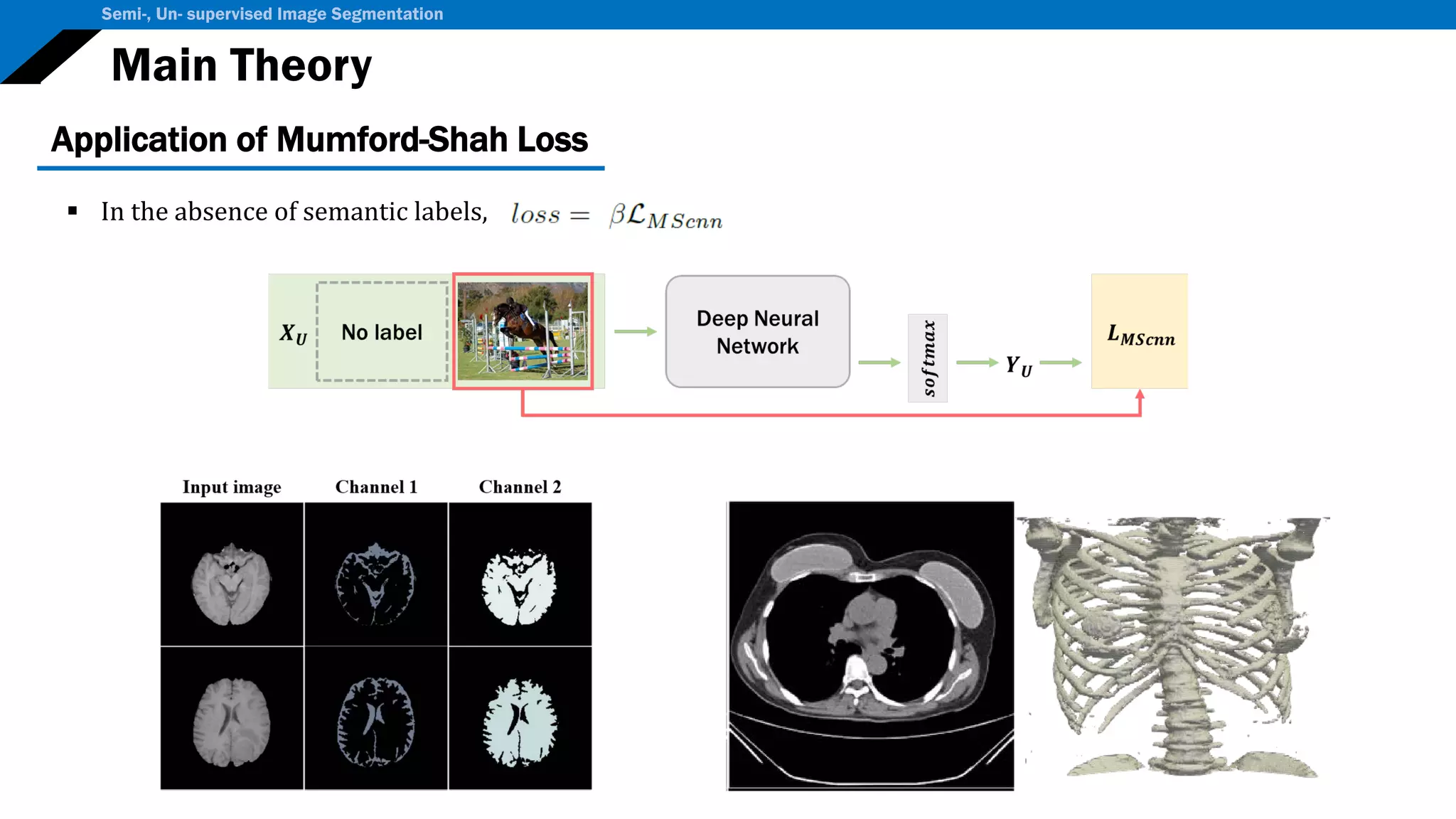 Semi-, Un- supervised Image Segmentation

Main Theory

Application of Mumford-Shah Loss

▪ In the absence of semantic labels, $loss = \beta\mathcal{L}_{MScnn}$

$X_U$

No label

Deep Neural Network

$softmax$

$Y_U$

$L_{MScnn}$

Input image

Channel 1

Channel 2